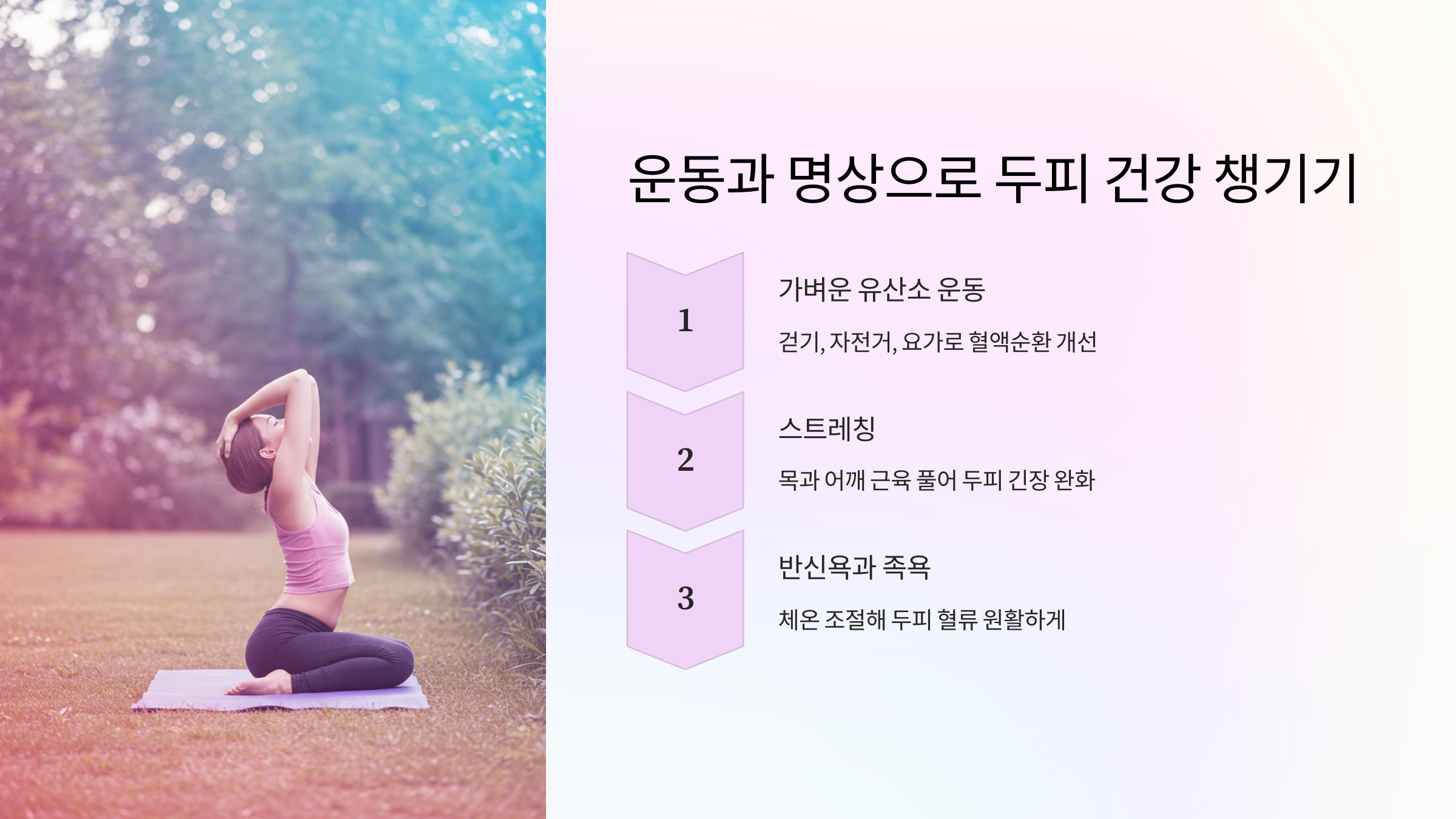 운동과 명상으로 두피 건강 챙기기

1

가벼운 유산소 운동

걷기, 자전거, 요가로 혈액순환 개선

2

스트레칭

목과 어깨 근육 풀어 두피 긴장 완화

3

반신욕과 족욕

체온 조절해 두피 혈류 원활하게